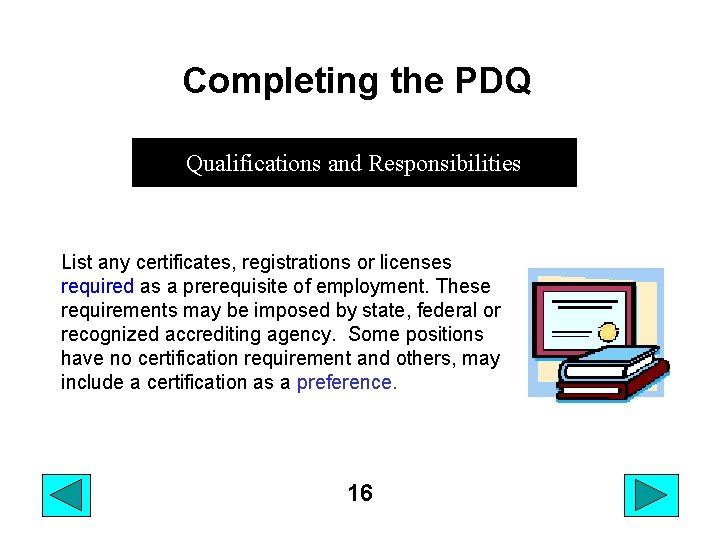 Completing the PDQ

Qualifications and Responsibilities

List any certificates, registrations or licenses required as a prerequisite of employment. These requirements may be imposed by state, federal or recognized accrediting agency.  Some positions have no certification requirement and others, may include a certification as a preference.

16